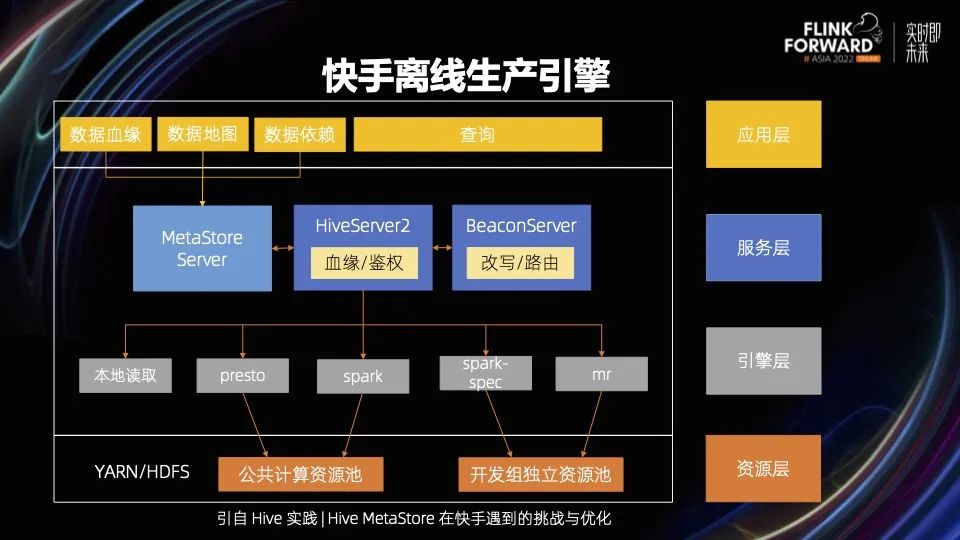 FLINK FORWARD
# ASIA 2022 ONLINE
实时即未来

快手离线生产引擎

数据血缘
数据地图
数据依赖
查询

应用层

MetaStore Server
HiveServer2
血缘/鉴权
BeaconServer
改写/路由

服务层

本地读取
presto
spark
spark-spec
mr

引擎层

YARN/HDFS
公共计算资源池
开发组独立资源池

资源层

引自 Hive 实践 | Hive MetaStore 在快手遇到的挑战与优化